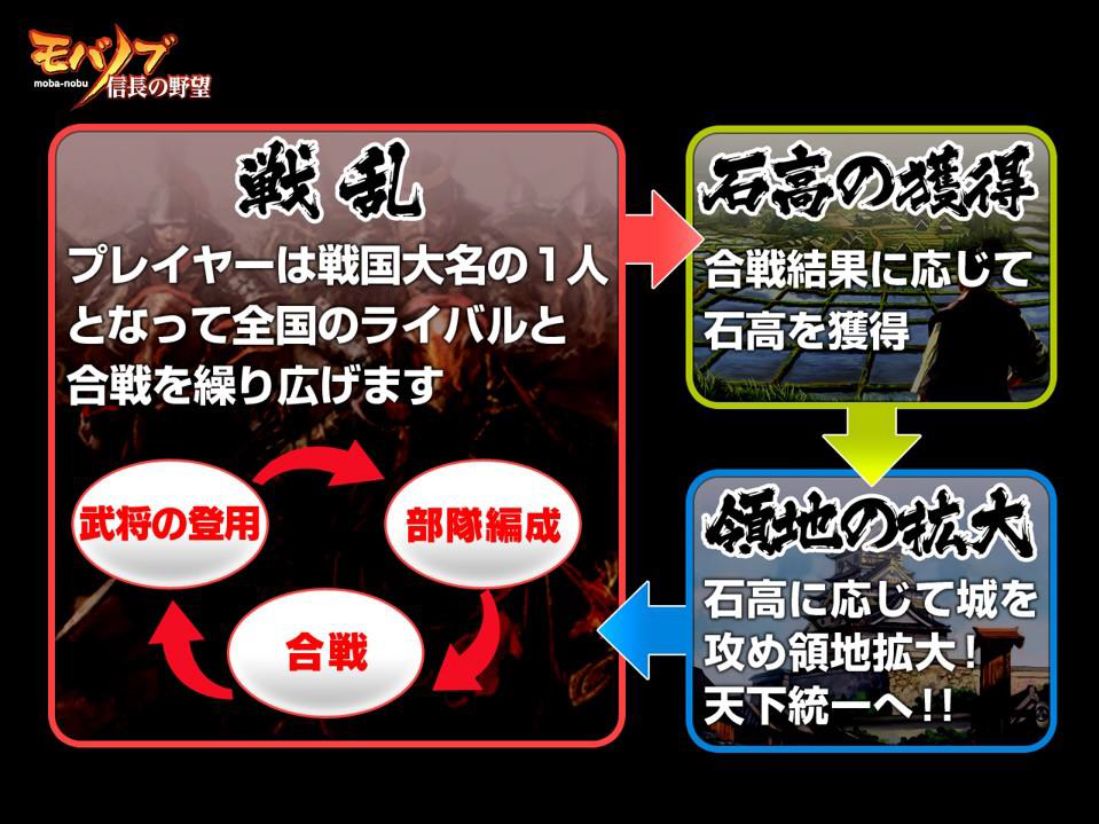 モバノブ
moba-nobu
信長の野望

戦乱
プレイヤーは戦国大名の1人となって全国のライバルと合戦を繰り広げます

武将の登用
部隊編成
合戦

石高の獲得
合戦結果に応じて石高を獲得

領地の拡大
石高に応じて城を攻め領地拡大！天下統一へ!!